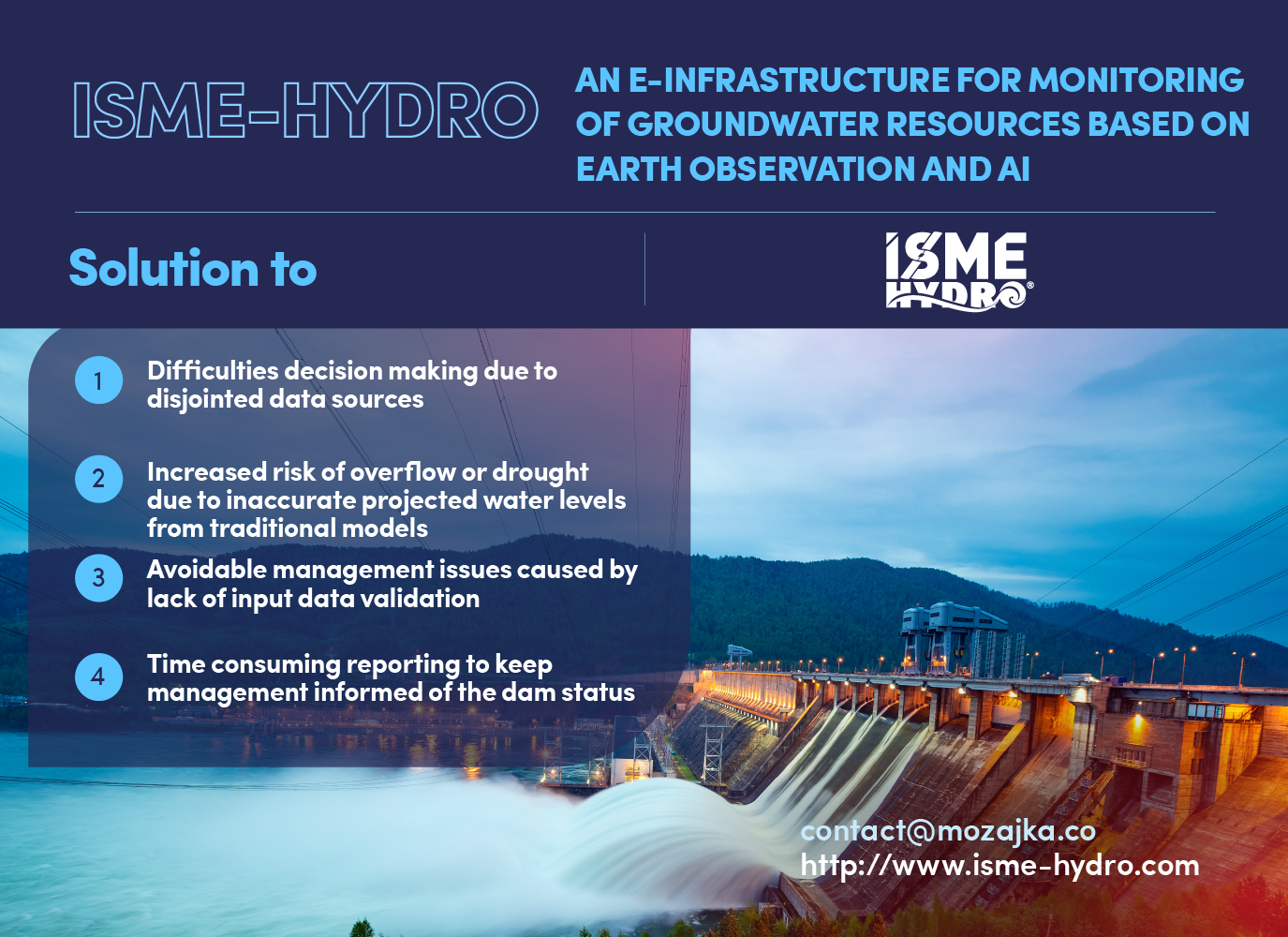 ISME-HYDRO

AN E-INFRASTRUCTURE FOR MONITORING OF GROUNDWATER RESOURCES BASED ON EARTH OBSERVATION AND AI

Solution to

ISME HYDRO®

1 Difficulties decision making due to disjointed data sources

2 Increased risk of overflow or drought due to inaccurate projected water levels from traditional models

3 Avoidable management issues caused by lack of input data validation

4 Time consuming reporting to keep management informed of the dam status

contact@mozajka.co
http://www.isme-hydro.com